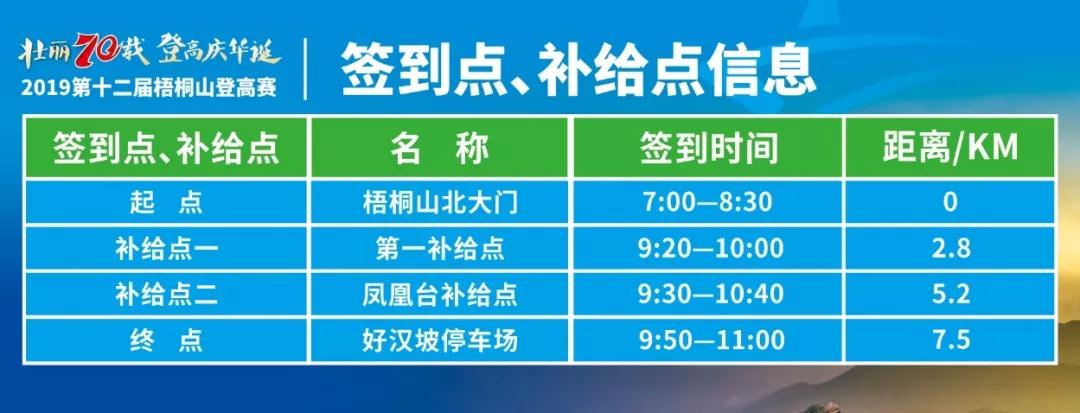 壮丽70载 登高庆华诞
2019第十二届梧桐山登高赛

签到点、补给点信息

| 签到点、补给点 | 名 称 | 签到时间 | 距离/KM |
|---|---|---|---|
| 起 点 | 梧桐山北大门 | 7:00—8:30 | 0 |
| 补给点一 | 第一补给点 | 9:20—10:00 | 2.8 |
| 补给点二 | 凤凰台补给点 | 9:30—10:40 | 5.2 |
| 终 点 | 好汉坡停车场 | 9:50—11:00 | 7.5 |